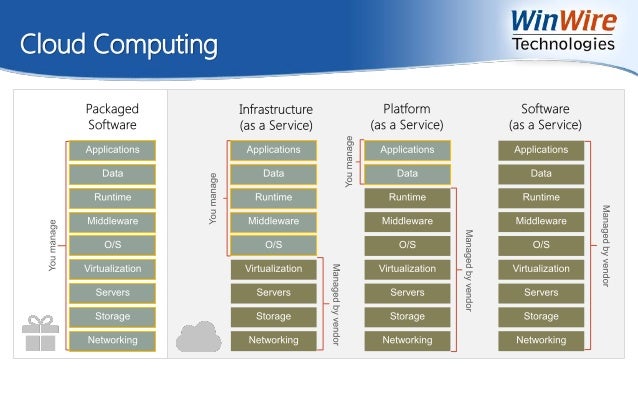 Cloud Computing

WinWire Technologies

Packaged Software

You manage

Applications
Data
Runtime
Middleware
O/S
Virtualization
Servers
Storage
Networking

Infrastructure (as a Service)

You manage

Applications
Data
Runtime
Middleware
O/S
Virtualization
Servers
Storage
Networking

Managed by vendor

Platform (as a Service)

You manage

Applications
Data
Runtime
Middleware
O/S
Virtualization
Servers
Storage
Networking

Managed by vendor

Software (as a Service)

Applications
Data
Runtime
Middleware
O/S
Virtualization
Servers
Storage
Networking

Managed by vendor